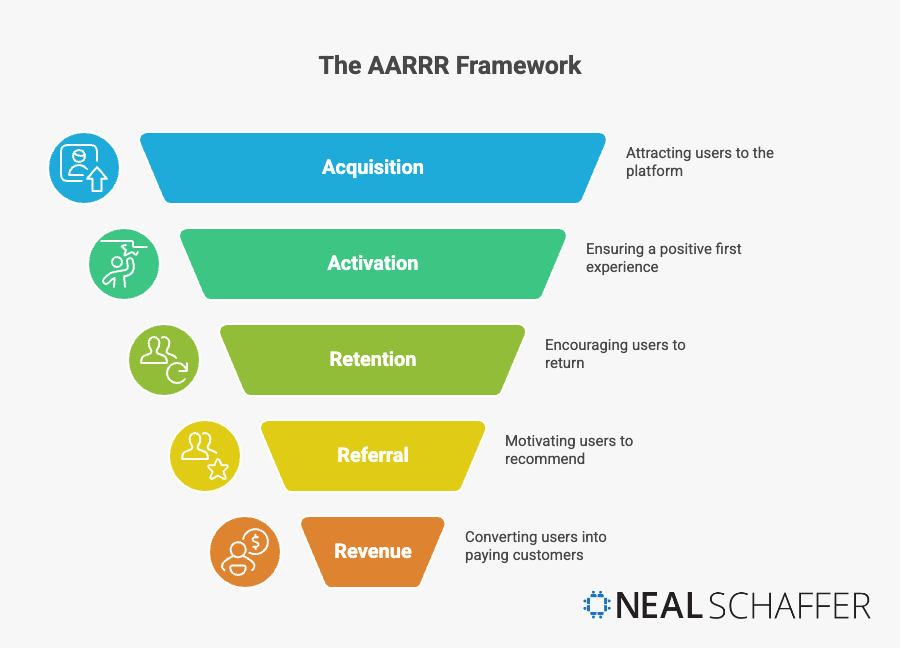 The AARRR Framework

Acquisition

Attracting users to the platform

Activation

Ensuring a positive first experience

Retention

Encouraging users to return

Referral

Motivating users to recommend

Revenue

Converting users into paying customers

NEAL SCHAFFER